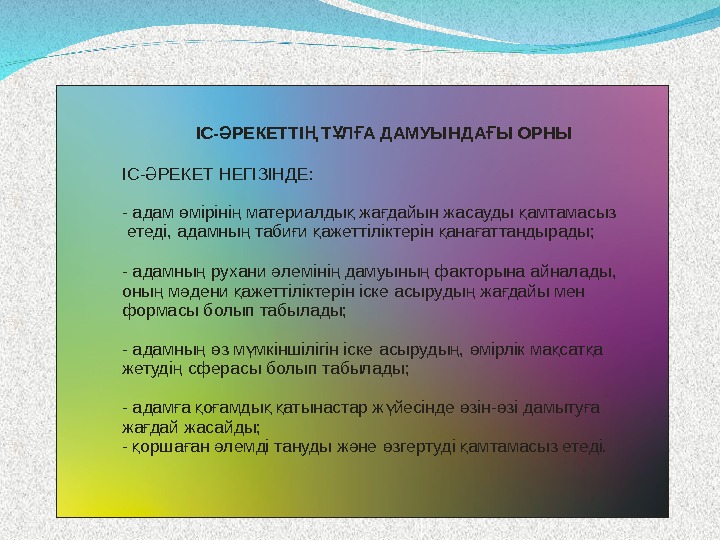 ІС-ӘРЕКЕТТІҢ ТҰЛҒА ДАМУЫНДАҒЫ ОРНЫ

ІС-ӘРЕКЕТ НЕГІЗІНДЕ:

- адам өмірінің материалдық жағдайын жасауды қамтамасыз етеді, адамның табиғи қажеттіліктерін қанағаттандырады;

- адамның рухани әлемінің дамуының факторына айналады, оның мәдени қажеттіліктерін іске асырудың жағдайы мен формасы болып табылады;

- адамның өз мүмкіншілігін іске асырудың, өмірлік мақсатқа жетудің сферасы болып табылады;

- адамға қоғамдық қатынастар жүйесінде өзін-өзі дамытуға жағдай жасайды;
- қоршаған әлемді тануды және өзгертуді қамтамасыз етеді.